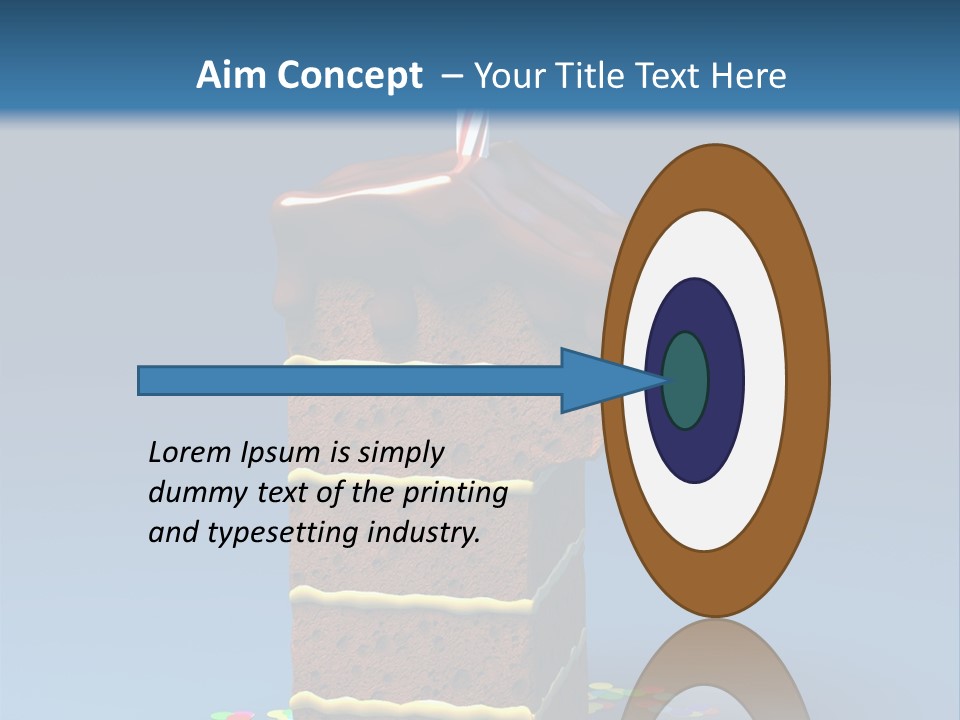 Aim Concept – Your Title Text Here

Lorem Ipsum is simply dummy text of the printing and typesetting industry.